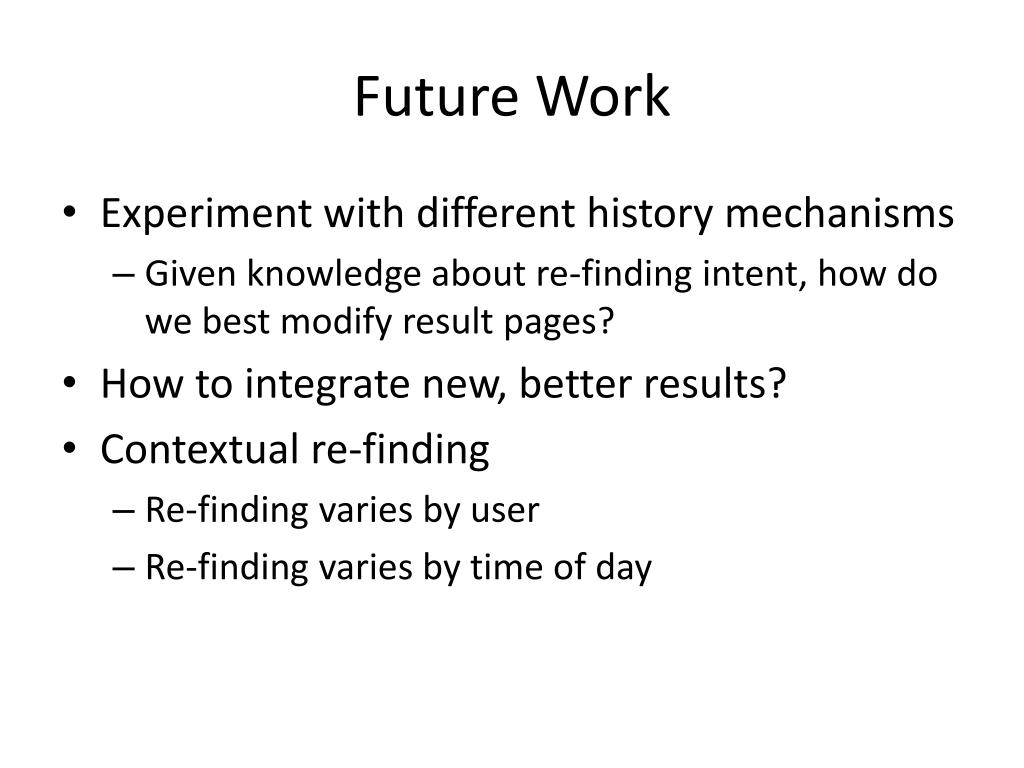 Future Work

• Experiment with different history mechanisms
– Given knowledge about re-finding intent, how do we best modify result pages?
• How to integrate new, better results?
• Contextual re-finding
– Re-finding varies by user
– Re-finding varies by time of day